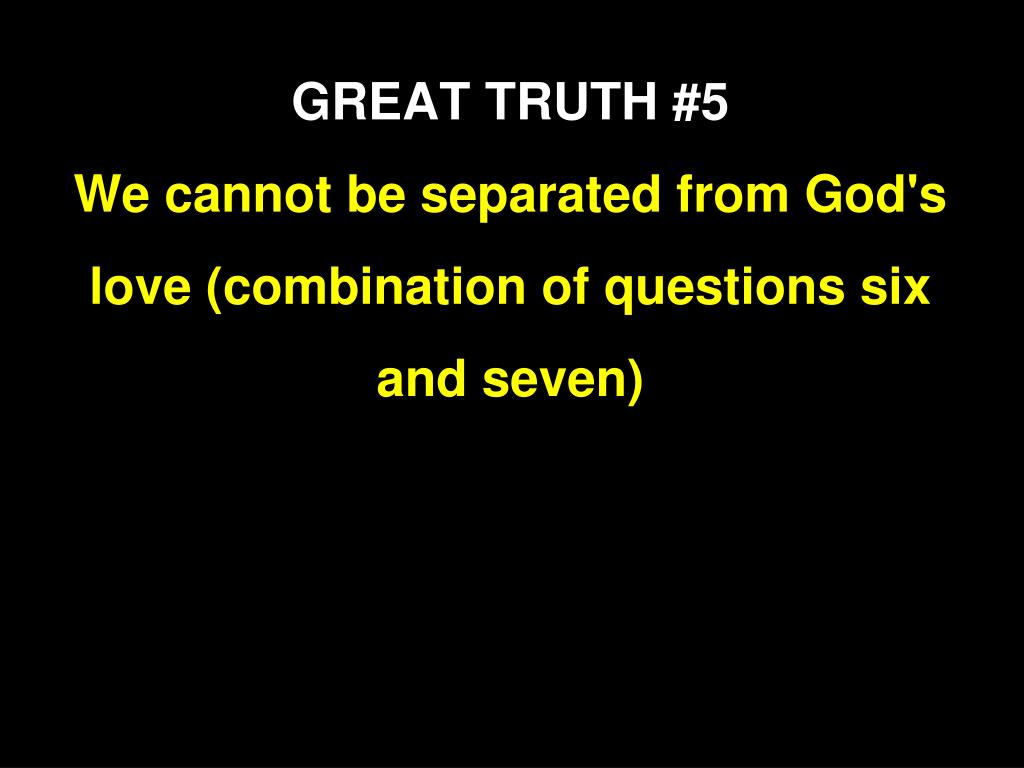 GREAT TRUTH #5

We cannot be separated from God's love (combination of questions six and seven)